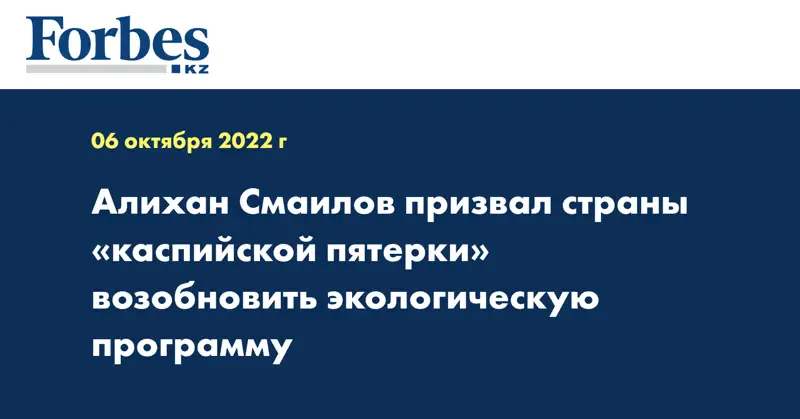 Forbes KZ

06 октября 2022 г

Алихан Смаилов призвал страны «каспийской пятерки» возобновить экологическую программу